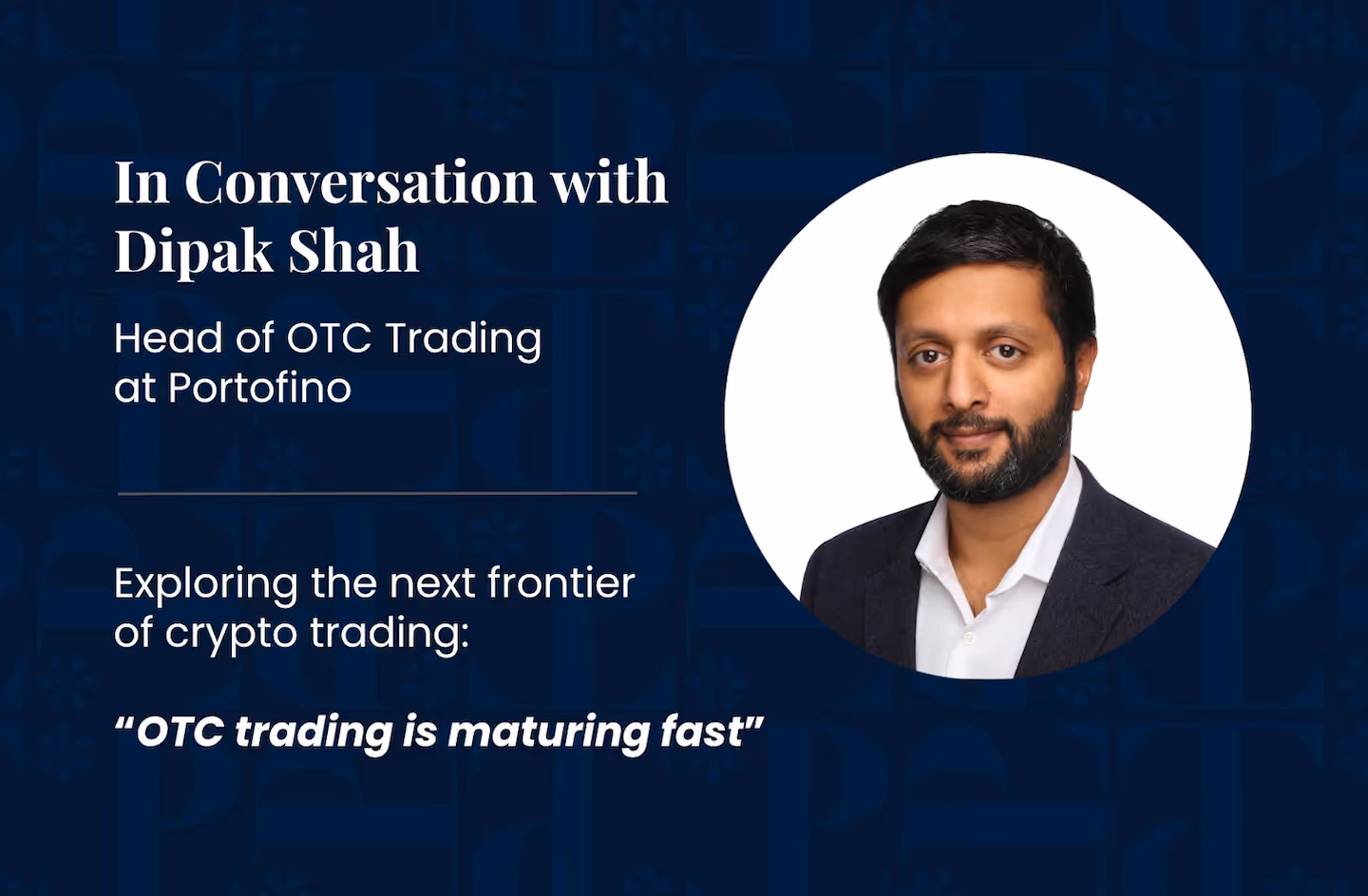 In Conversation with Dipak Shah

Head of OTC Trading at Portofino

Exploring the next frontier of crypto trading:

“OTC trading is maturing fast”